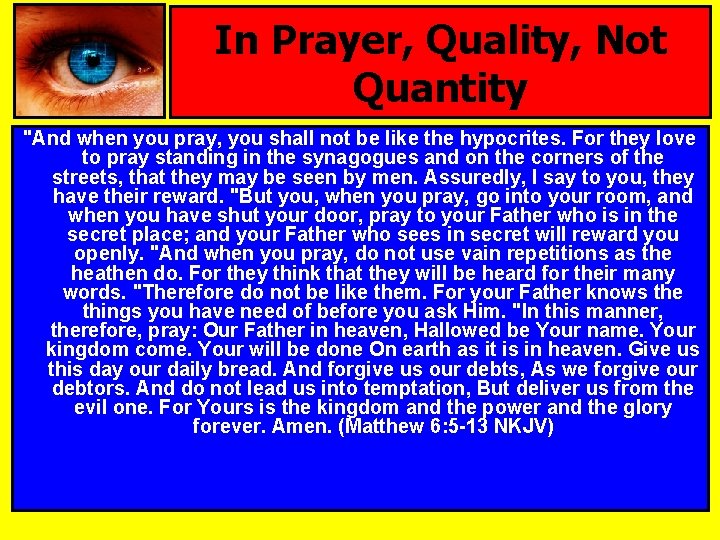 In Prayer, Quality, Not Quantity

"And when you pray, you shall not be like the hypocrites. For they love to pray standing in the synagogues and on the corners of the streets, that they may be seen by men. Assuredly, I say to you, they have their reward. "But you, when you pray, go into your room, and when you have shut your door, pray to your Father who is in the secret place; and your Father who sees in secret will reward you openly. "And when you pray, do not use vain repetitions as the heathen do. For they think that they will be heard for their many words. "Therefore do not be like them. For your Father knows the things you have need of before you ask Him. "In this manner, therefore, pray: Our Father in heaven, Hallowed be Your name. Your kingdom come. Your will be done On earth as it is in heaven. Give us this day our daily bread. And forgive us our debts, As we forgive our debtors. And do not lead us into temptation, But deliver us from the evil one. For Yours is the kingdom and the power and the glory forever. Amen. (Matthew 6:5-13 NKJV)